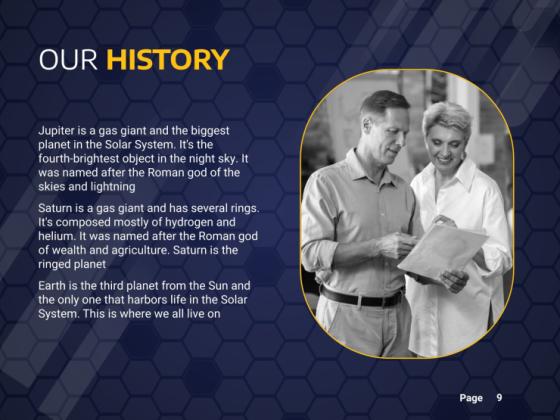 OUR HISTORY

Jupiter is a gas giant and the biggest planet in the Solar System. It's the fourth-brightest object in the night sky. It was named after the Roman god of the skies and lightning

Saturn is a gas giant and has several rings. It's composed mostly of hydrogen and helium. It was named after the Roman god of wealth and agriculture. Saturn is the ringed planet

Earth is the third planet from the Sun and the only one that harbors life in the Solar System. This is where we all live on

Page 9